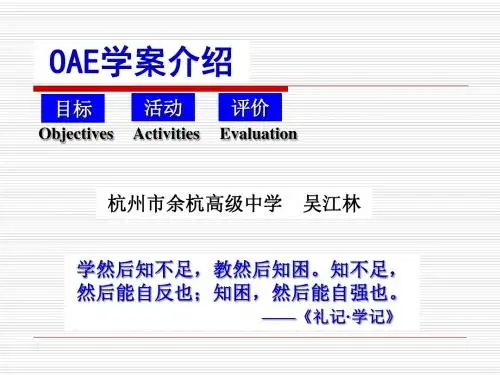 OAE学案介绍

目标 活动 评价

Objectives Activities Evaluation

杭州市余杭高级中学 吴江林

学然后知不足，教然后知困。知不足，然后能自反也；知困，然后能自强也。

——《礼记·学记》